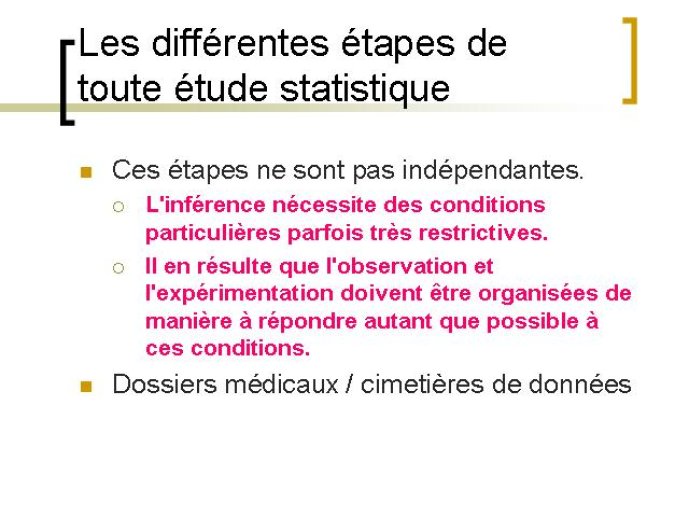 Les différentes étapes de toute étude statistique

Ces étapes ne sont pas indépendantes.

L'inférence nécessite des conditions particulières parfois très restrictives.

Il en résulte que l'observation et l'expérimentation doivent être organisées de manière à répondre autant que possible à ces conditions.

Dossiers médicaux / cimetières de données